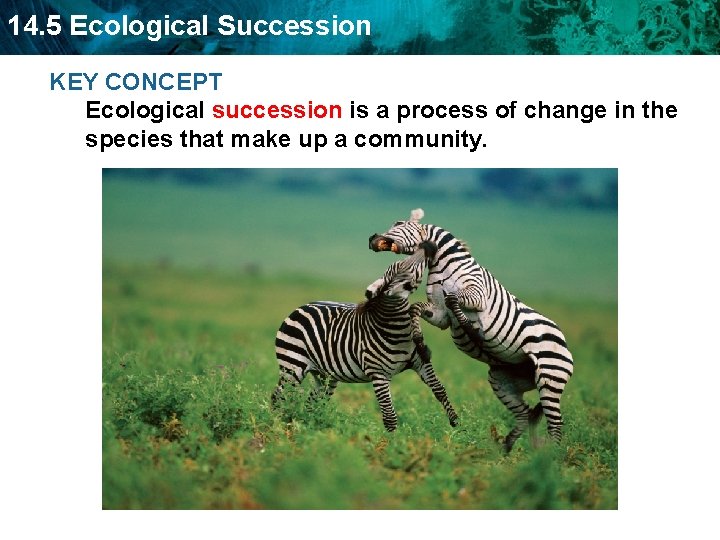 14.5 Ecological Succession

KEY CONCEPT

Ecological succession is a process of change in the species that make up a community.